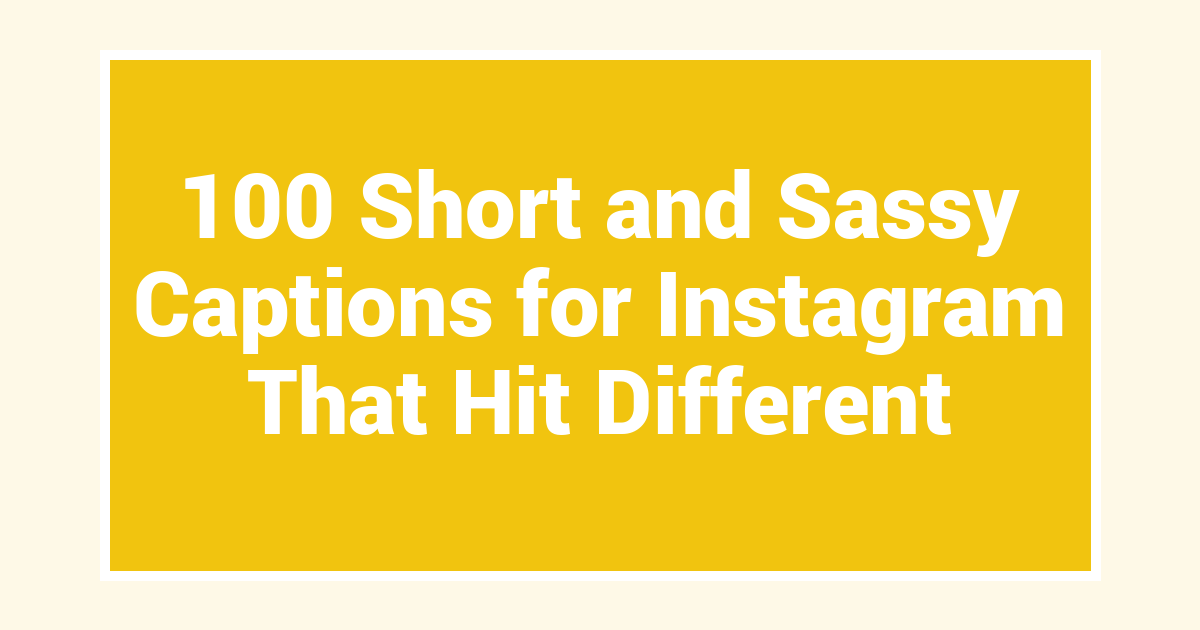 100 Short and Sassy Captions for Instagram That Hit Different